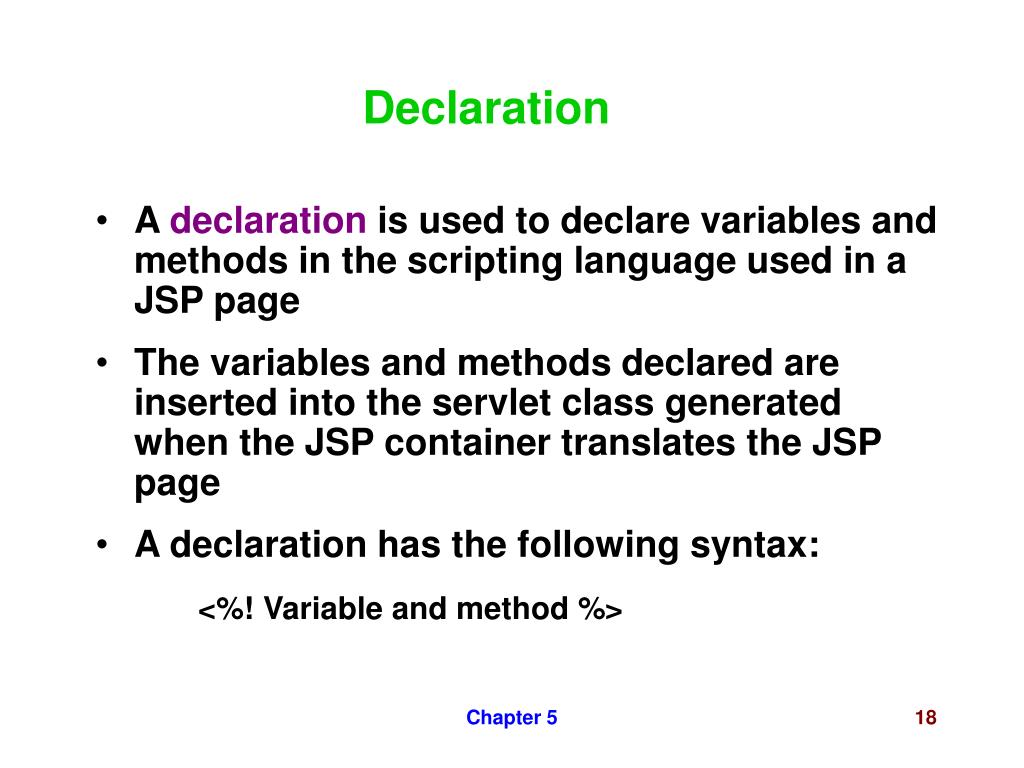 Declaration

• A declaration is used to declare variables and methods in the scripting language used in a JSP page

• The variables and methods declared are inserted into the servlet class generated when the JSP container translates the JSP page

• A declaration has the following syntax:

<%! Variable and method %>

Chapter 5

18